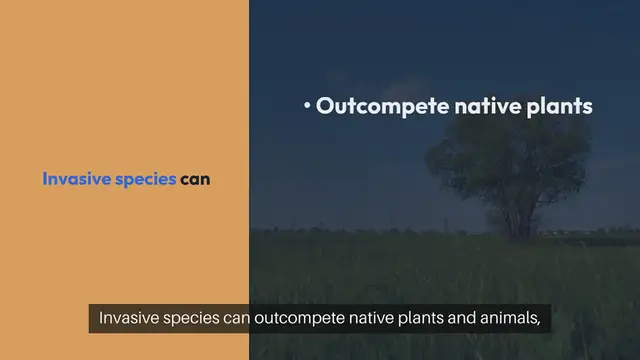 Invasive species can

• Outcompete native plants

Invasive species can outcompete native plants and animals,